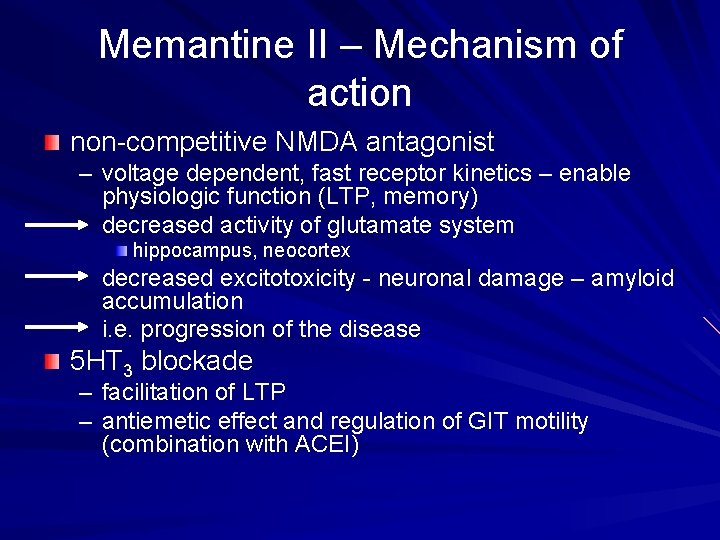 Memantine II – Mechanism of action

non-competitive NMDA antagonist

– voltage dependent, fast receptor kinetics – enable physiologic function (LTP, memory)

decreased activity of glutamate system

hippocampus, neocortex

decreased excitotoxicity - neuronal damage – amyloid accumulation

i.e. progression of the disease

$5HT_3$ blockade

– facilitation of LTP

– antiemetic effect and regulation of GIT motility (combination with ACEI)